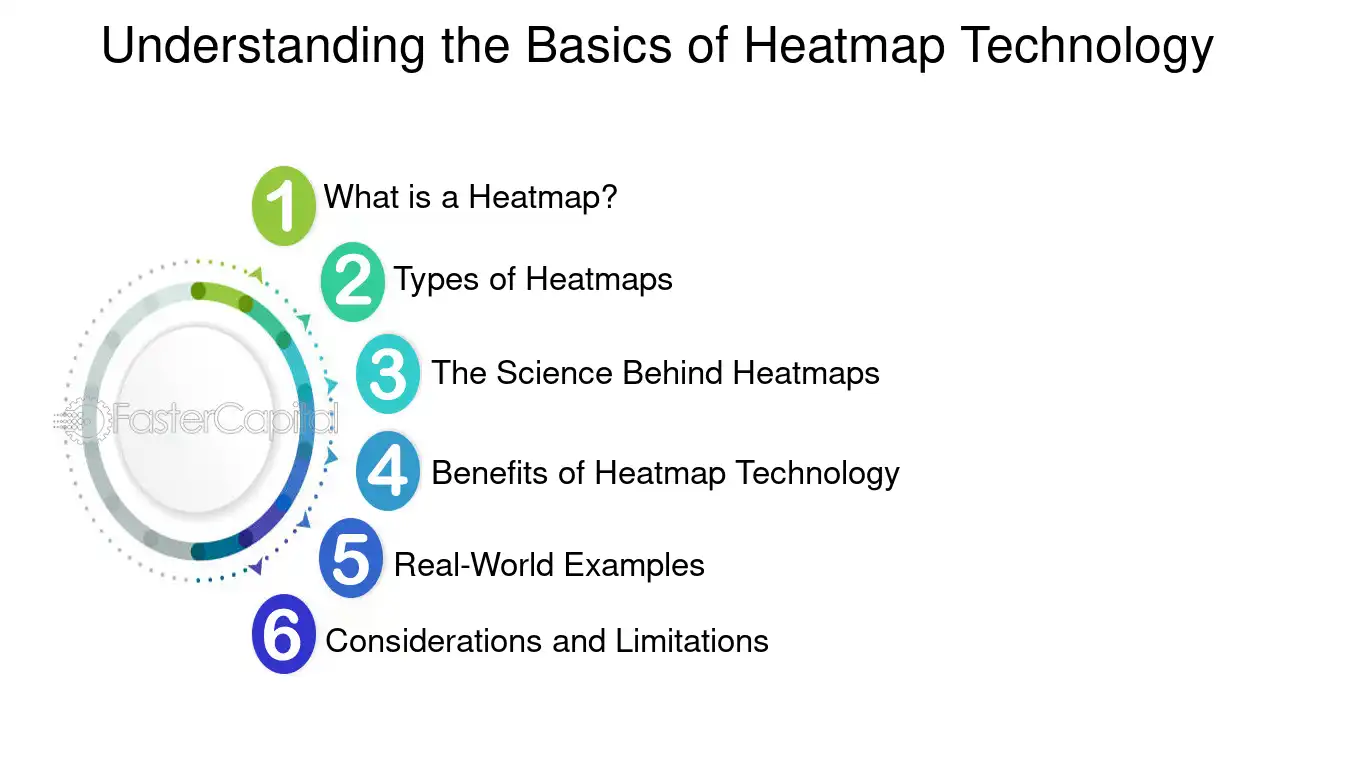 Understanding the Basics of Heatmap Technology

1 What is a Heatmap?

2 Types of Heatmaps

3 The Science Behind Heatmaps

4 Benefits of Heatmap Technology

5 Real-World Examples

6 Considerations and Limitations

FasterCapital